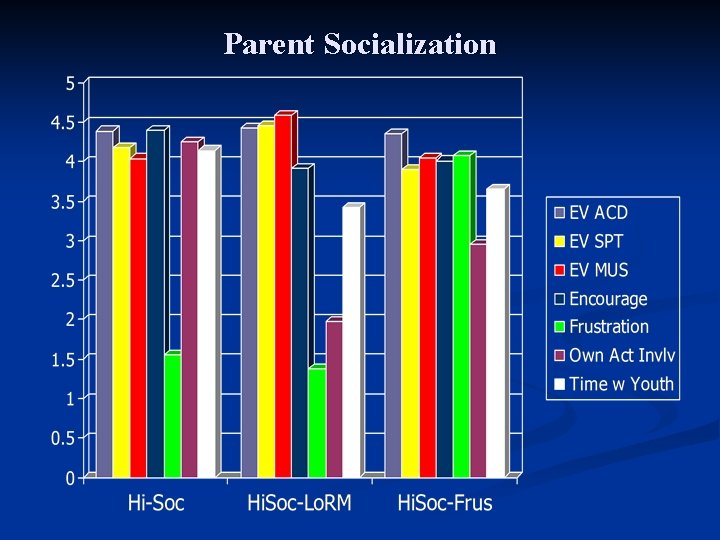 Parent Socialization

5
4.5
4
3.5
3
2.5
2
1.5
1
0.5
0

Hi-Soc
HiSoc-LoRM
HiSoc-Frus

EV ACD
EV SPT
EV MUS
Encourage
Frustration
Own Act Invlv
Time w Youth